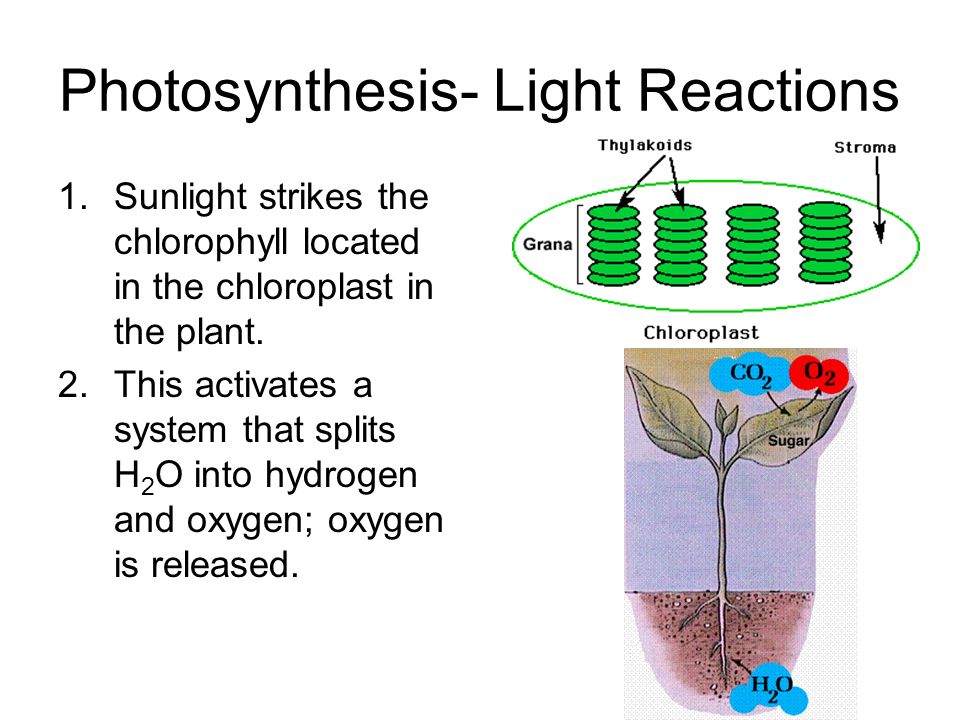 Photosynthesis- Light Reactions

1. Sunlight strikes the chlorophyll located in the chloroplast in the plant.
2. This activates a system that splits $H_2O$ into hydrogen and oxygen; oxygen is released.

Thylakoids

Stroma

Grana

Chloroplast

$CO_2$

$O_2$

Sugar

$H_2O$